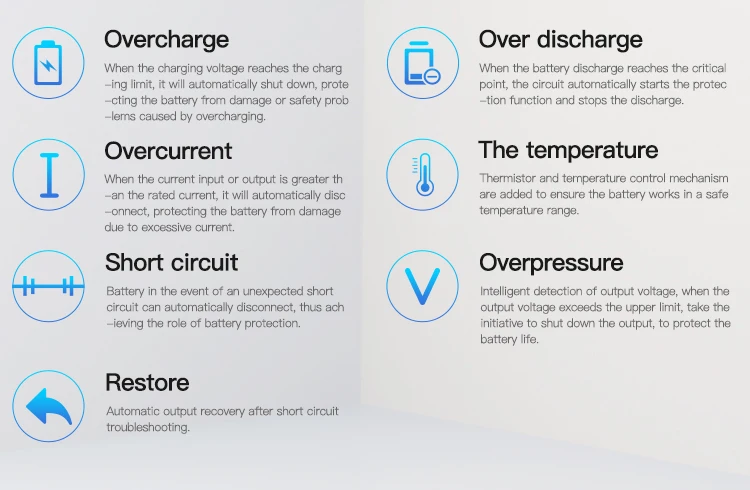 Overcharge
When the charging voltage reaches the charg –ing limit, it will automatically shut down, prote –cting the battery from damage or safety prob –lems caused by overcharging.

Overcurrent
When the current input or output is greater th –an the rated current, it will automatically disc –onnect, protecting the battery from damage due to excessive current.

Short circuit
Battery in the event of an unexpected short circuit can automatically disconnect, thus ach –ieving the role of battery protection.

Restore
Automatic output recovery after short circuit troubleshooting.

Over discharge
When the battery discharge reaches the critical point, the circuit automatically starts the protec –tion function and stops the discharge.

The temperature
Thermistor and temperature control mechanism are added to ensure the battery works in a safe temperature range.

Overpressure
Intelligent detection of output voltage, when the output voltage exceeds the upper limit, take the initiative to shut down the output, to protect the battery life.